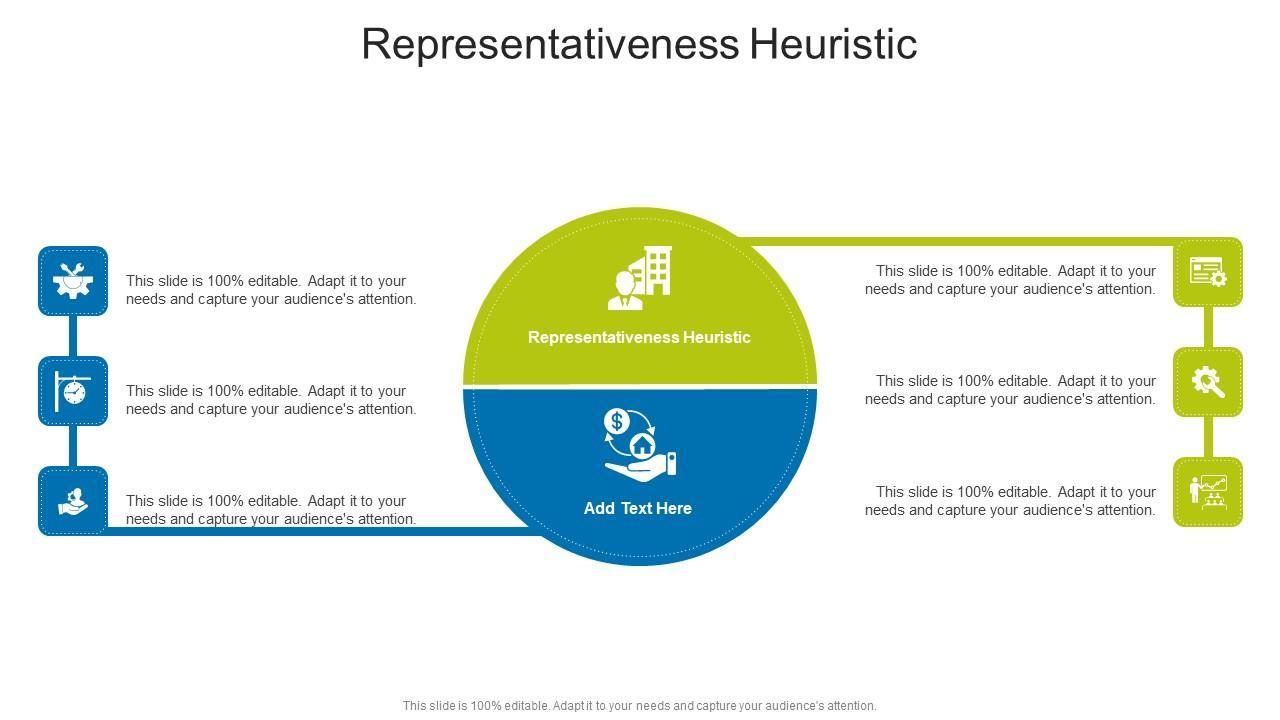 Representativeness Heuristic

This slide is 100% editable. Adapt it to your needs and capture your audience's attention.

This slide is 100% editable. Adapt it to your needs and capture your audience's attention.

This slide is 100% editable. Adapt it to your needs and capture your audience's attention.

Representativeness Heuristic

Add Text Here

This slide is 100% editable. Adapt it to your needs and capture your audience's attention.

This slide is 100% editable. Adapt it to your needs and capture your audience's attention.

This slide is 100% editable. Adapt it to your needs and capture your audience's attention.

This slide is 100% editable. Adapt it to your needs and capture your audience's attention.